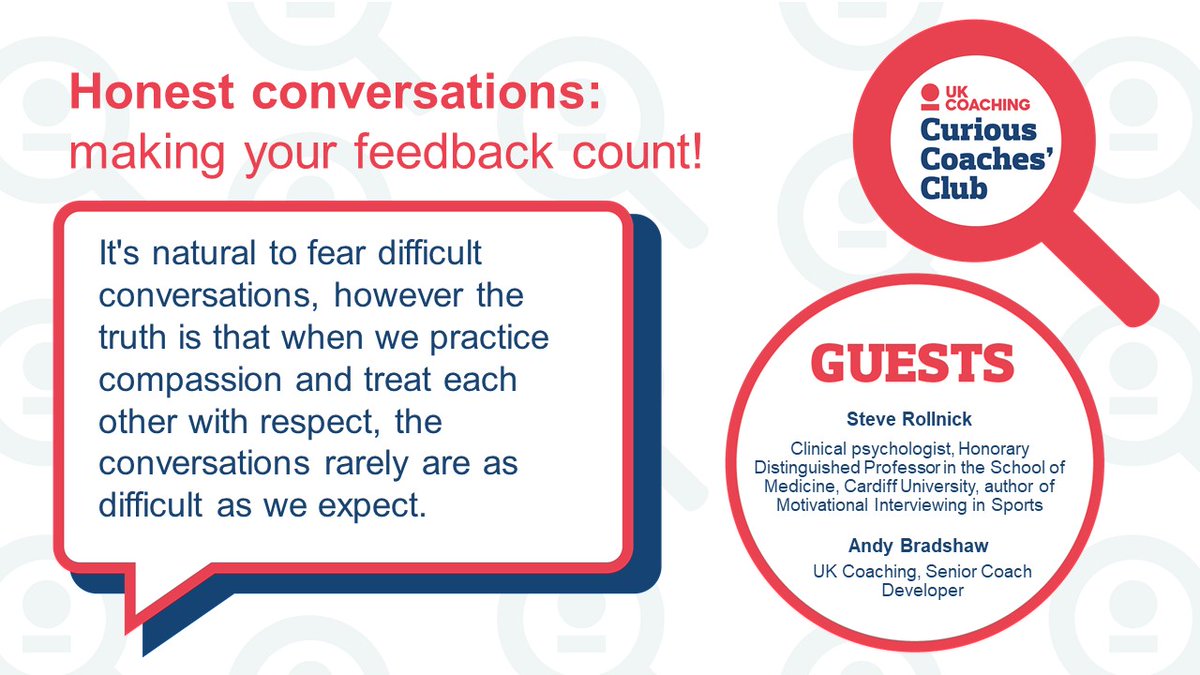 Honest conversations:
making your feedback count!

It's natural to fear difficult conversations, however the truth is that when we practice compassion and treat each other with respect, the conversations rarely are as difficult as we expect.

UK COACHING
Curious Coaches' Club

GUESTS

Steve Rollnick

Clinical psychologist, Honorary Distinguished Professor in the School of Medicine, Cardiff University, author of Motivational Interviewing in Sports

Andy Bradshaw

UK Coaching, Senior Coach Developer